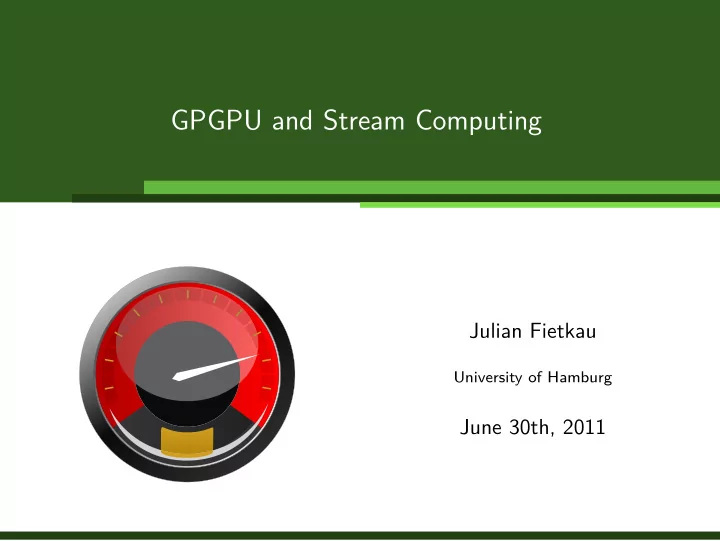 GPGPU and Stream Computing

Julian Fietkau

University of Hamburg

June 30th, 2011